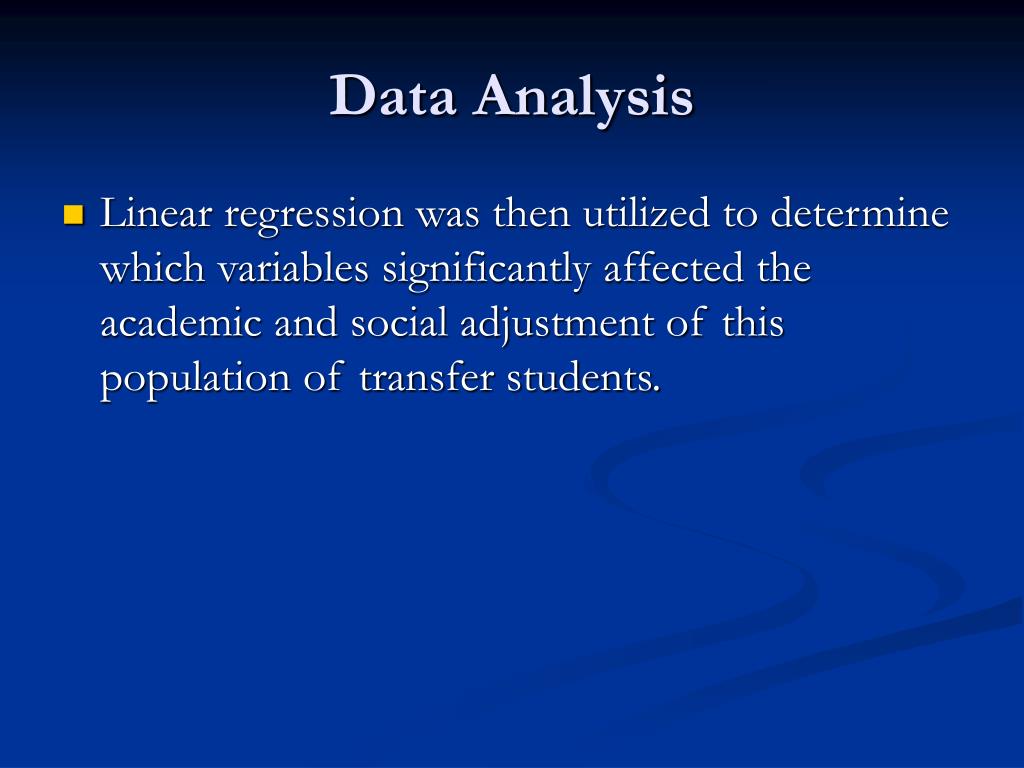 Data Analysis

Linear regression was then utilized to determine which variables significantly affected the academic and social adjustment of this population of transfer students.